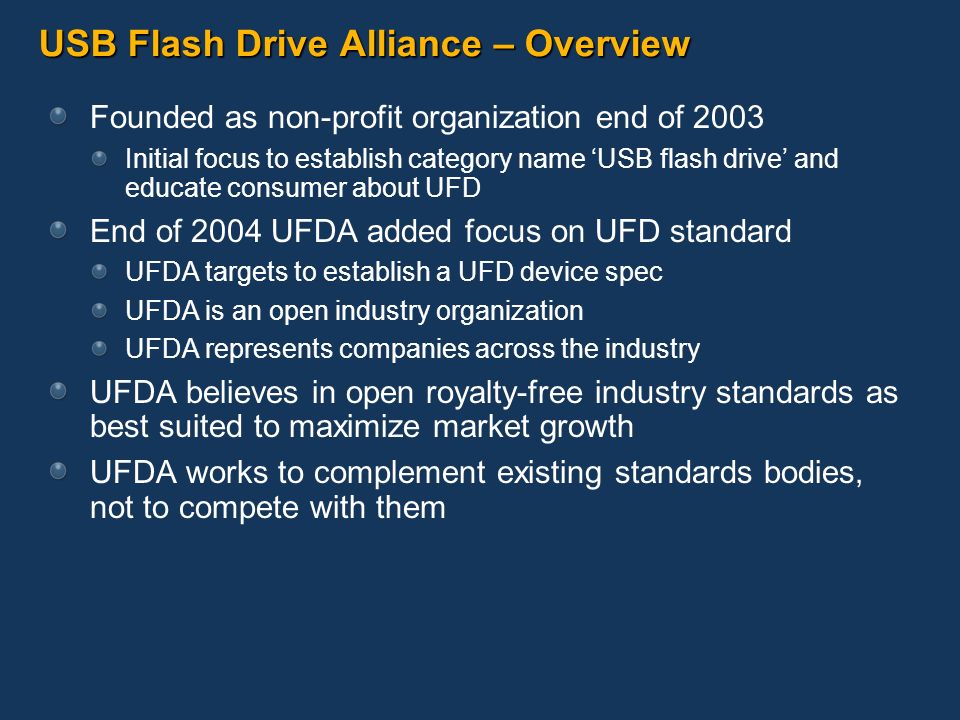 USB Flash Drive Alliance – Overview

Founded as non-profit organization end of 2003

Initial focus to establish category name ‘USB flash drive’ and educate consumer about UFD

End of 2004 UFDA added focus on UFD standard

UFDA targets to establish a UFD device spec

UFDA is an open industry organization

UFDA represents companies across the industry

UFDA believes in open royalty-free industry standards as best suited to maximize market growth

UFDA works to complement existing standards bodies, not to compete with them